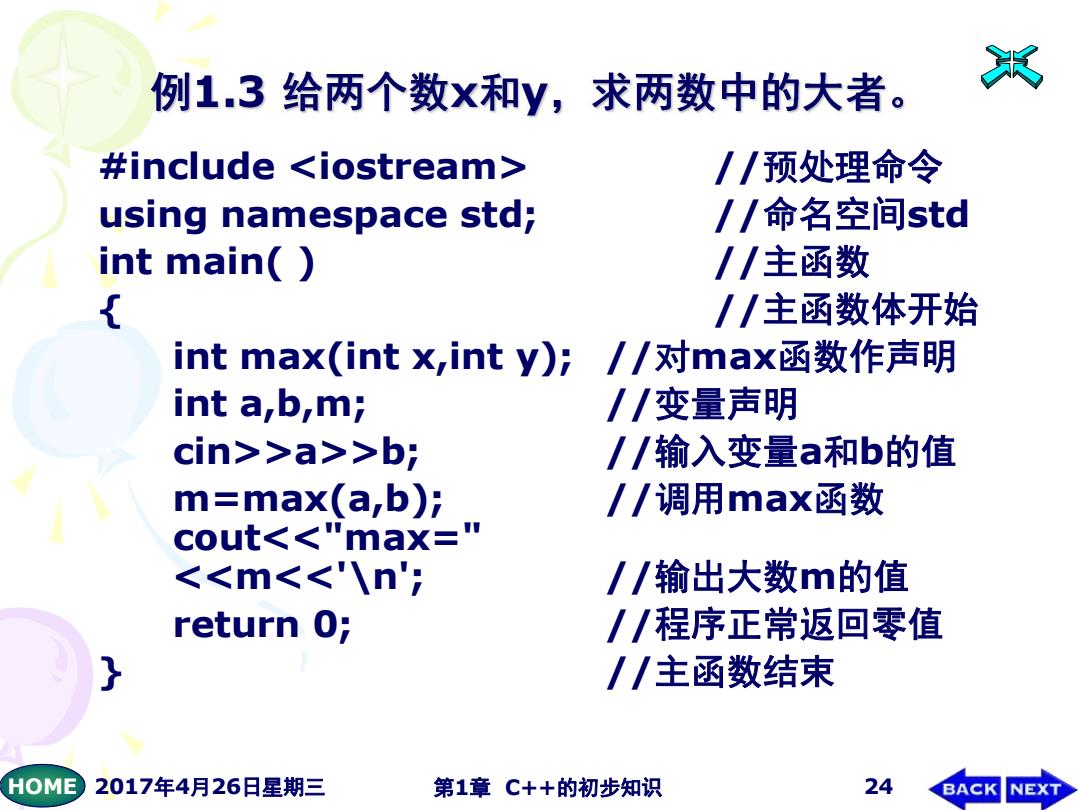 例1.3 给两个数x和y，求两数中的大者。

#include <iostream> //预处理命令
using namespace std; //命名空间std
int main( ) //主函数
{ //主函数体开始
int max(int x,int y); //对max函数作声明
int a,b,m; //变量声明
cin>>a>>b; //输入变量a和b的值
m=max(a,b); //调用max函数
cout<<"max="
<<m<<'\n'; //输出大数m的值
return 0; //程序正常返回零值
} //主函数结束

HOME 2017年4月26日星期三 第1章 C++的初步知识 24 BACK NEXT